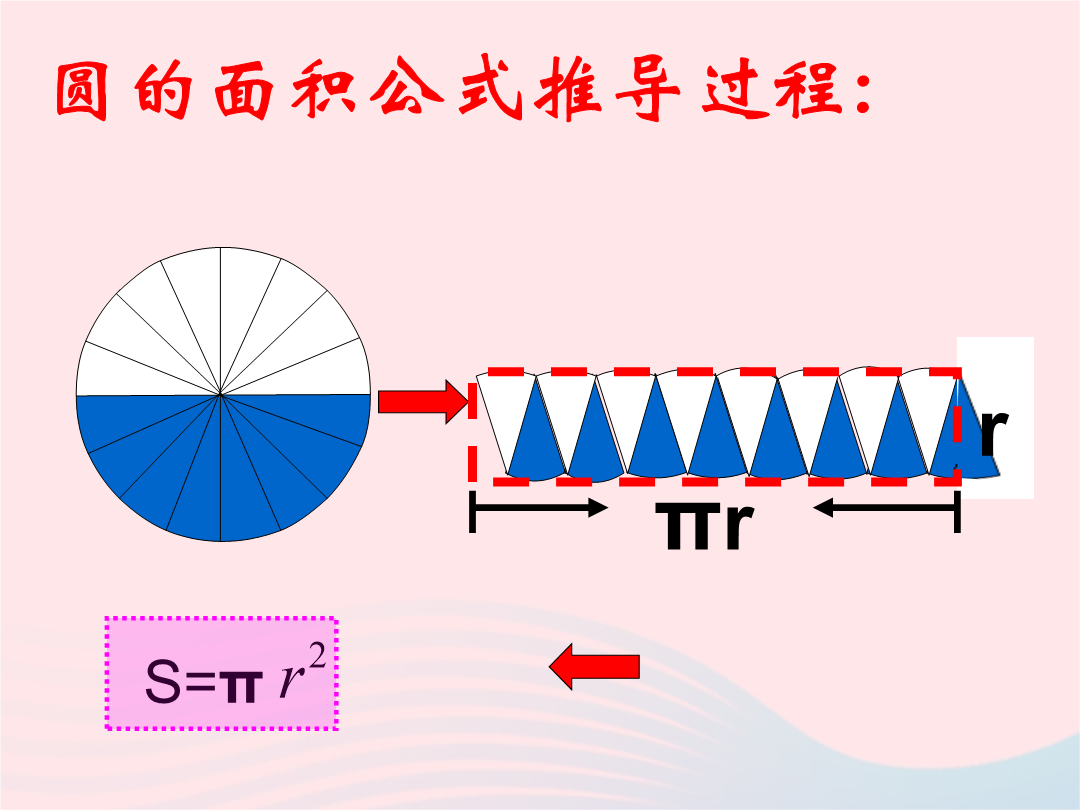 圆的面积公式推导过程:

r

πr

$S=\pi r^2$